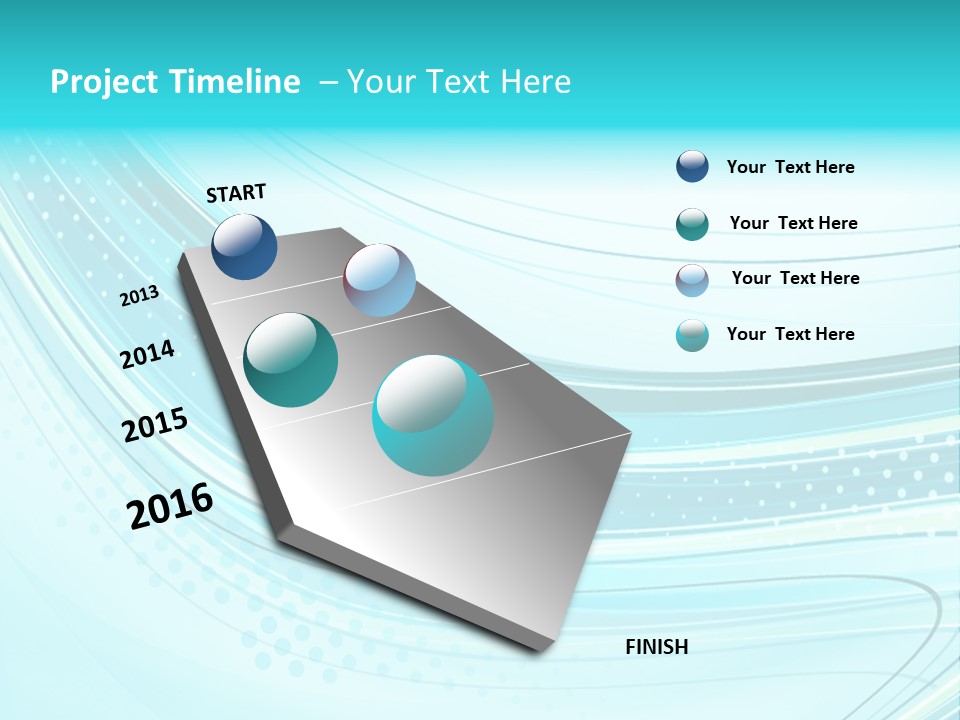 Project Timeline – Your Text Here

START

2013

2014

2015

2016

FINISH

Your Text Here

Your Text Here

Your Text Here

Your Text Here